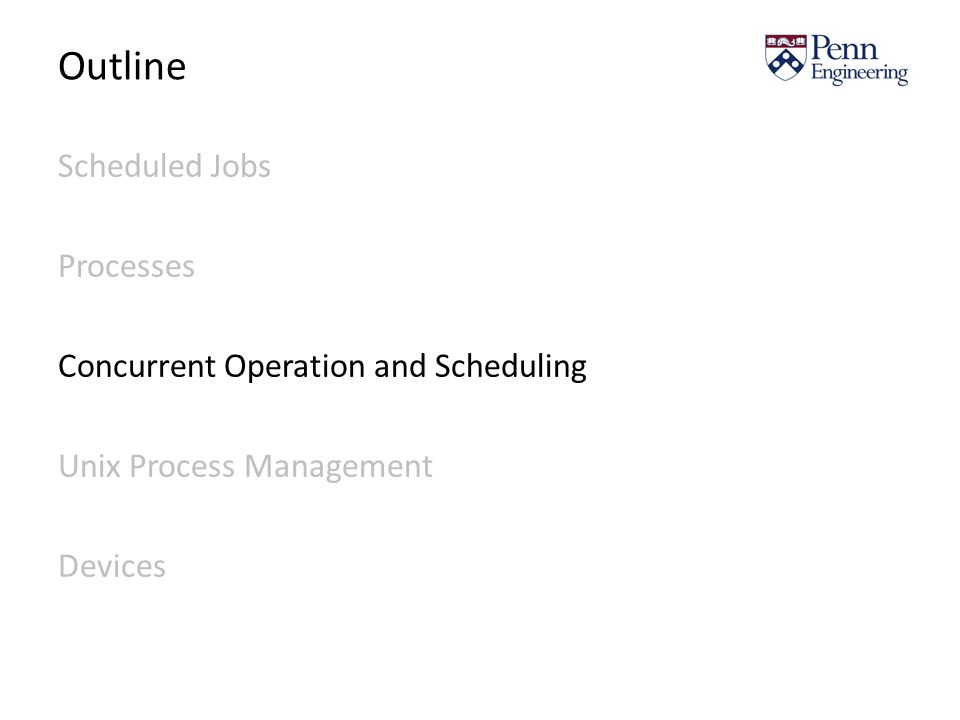 Outline

Penn Engineering

Scheduled Jobs

Processes

Concurrent Operation and Scheduling

Unix Process Management

Devices